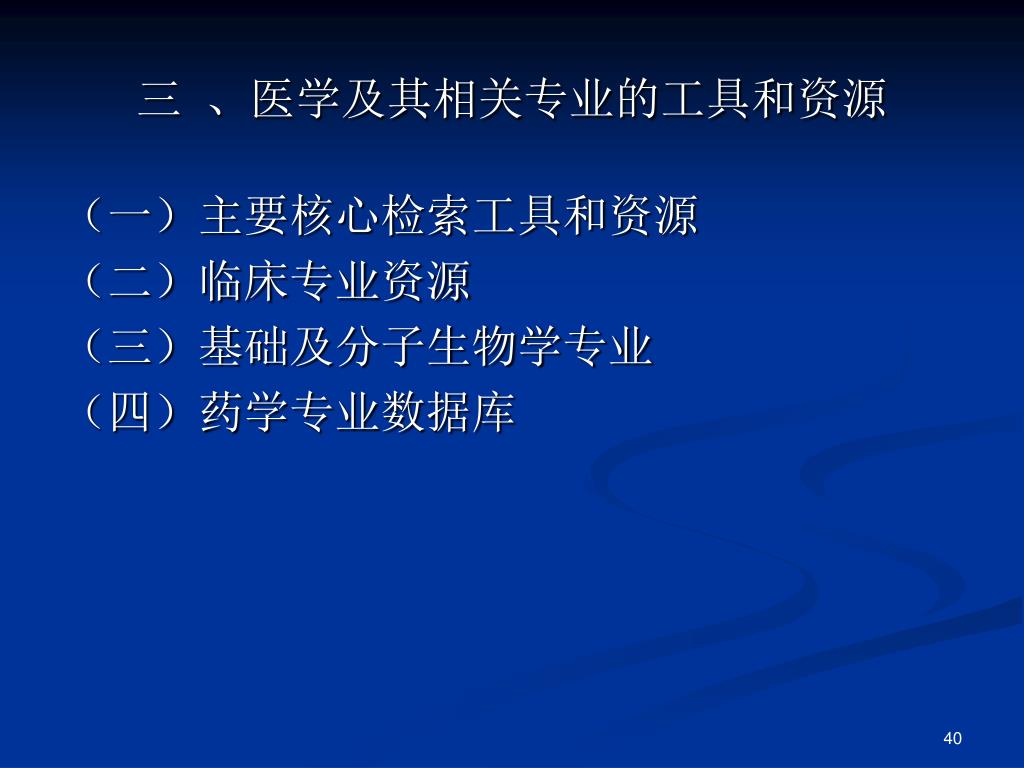 三 、医学及其相关专业的工具和资源

（一）主要核心检索工具和资源
（二）临床专业资源
（三）基础及分子生物学专业
（四）药学专业数据库

40